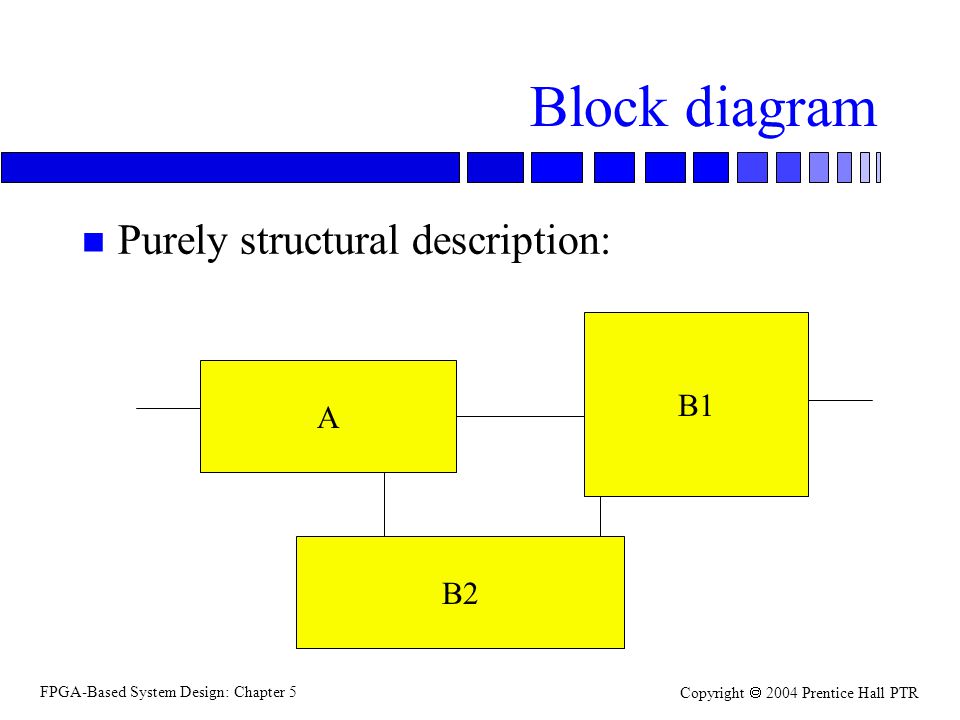 Block diagram

Purely structural description:

A

B1

B2

FPGA-Based System Design: Chapter 5

Copyright © 2004 Prentice Hall PTR